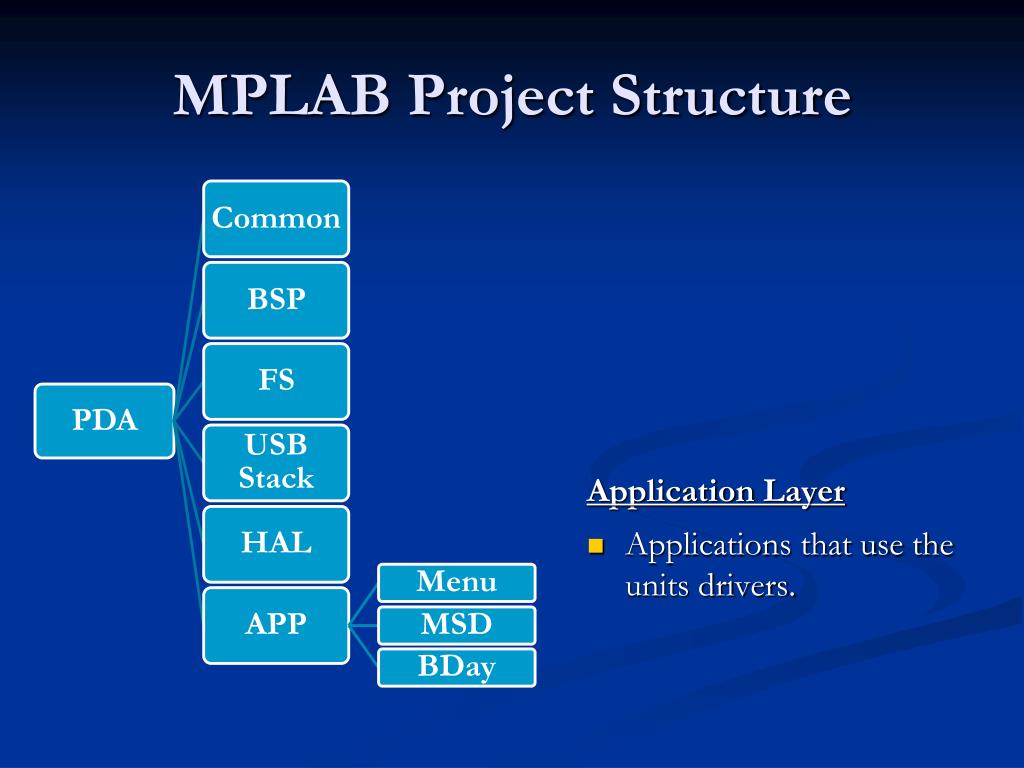 MPLAB Project Structure

PDA

Common

BSP

FS

USB Stack

HAL

APP

Menu

MSD

BDay

Application Layer

Applications that use the units drivers.